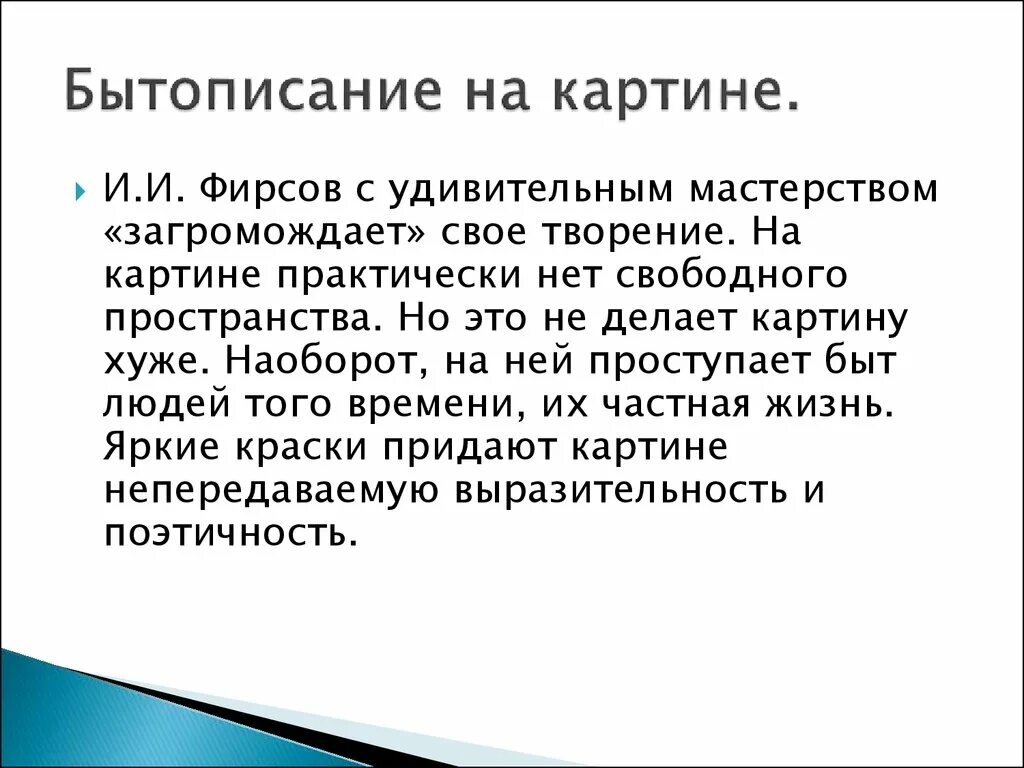 Бытописание на картине.

И.И. Фирсов с удивительным мастерством «загромождает» свое творение. На картине практически нет свободного пространства. Но это не делает картину хуже. Наоборот, на ней проступает быт людей того времени, их частная жизнь. Яркие краски придают картине непередаваемую выразительность и поэтичность.